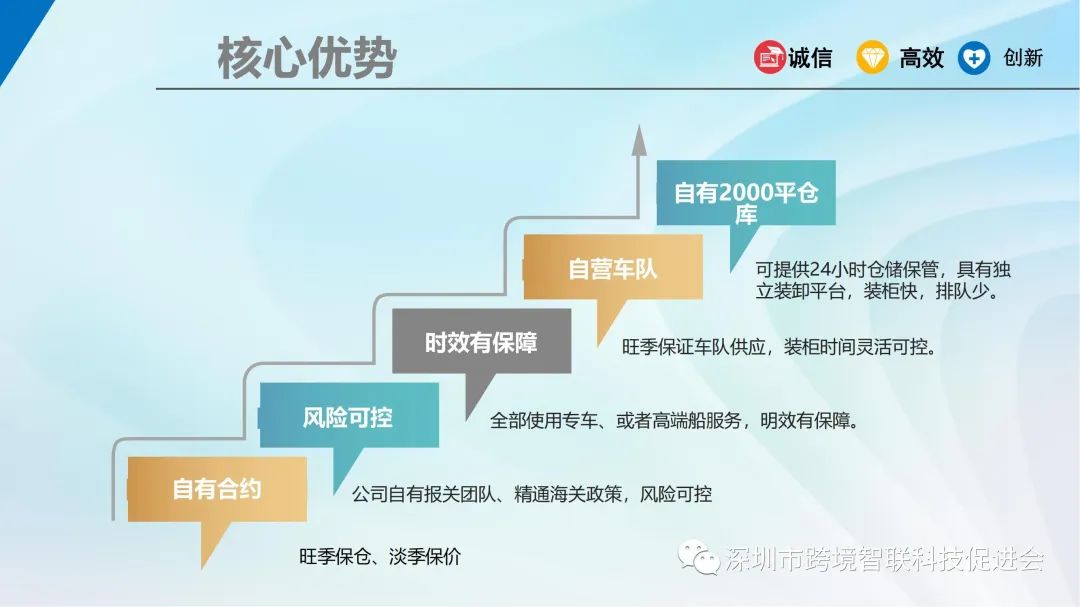 核心优势

诚信 高效 创新

自有2000平仓库

可提供24小时仓储保管，具有独立装卸平台，装柜快，排队少。

自营车队

旺季保证车队供应，装柜时间灵活可控。

时效有保障

全部使用专车、或者高端船服务，明效有保障。

风险可控

公司自有报关团队、精通海关政策，风险可控

自有合约

旺季保仓、淡季保价

深圳市跨境智联科技促进会